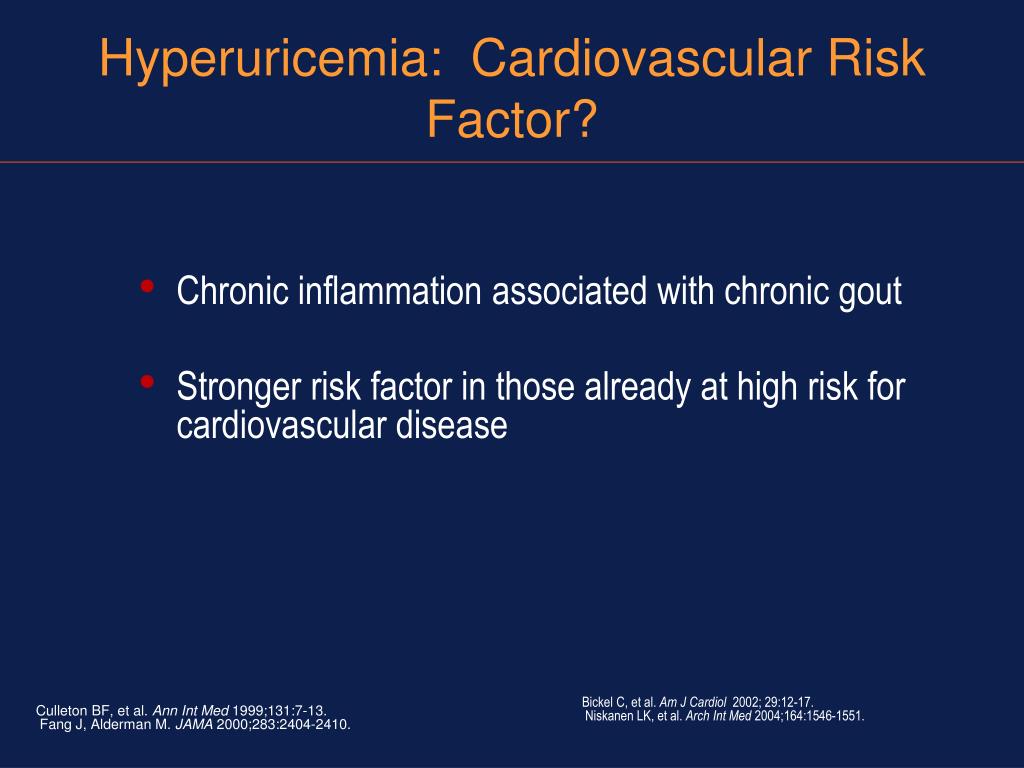 Hyperuricemia: Cardiovascular Risk Factor?

• Chronic inflammation associated with chronic gout

• Stronger risk factor in those already at high risk for cardiovascular disease

Culleton BF, et al. Ann Int Med 1999;131:7-13.
Fang J, Alderman M. JAMA 2000;283:2404-2410.

Bickel C, et al. Am J Cardiol 2002; 29:12-17.
Niskanen LK, et al. Arch Int Med 2004;164:1546-1551.